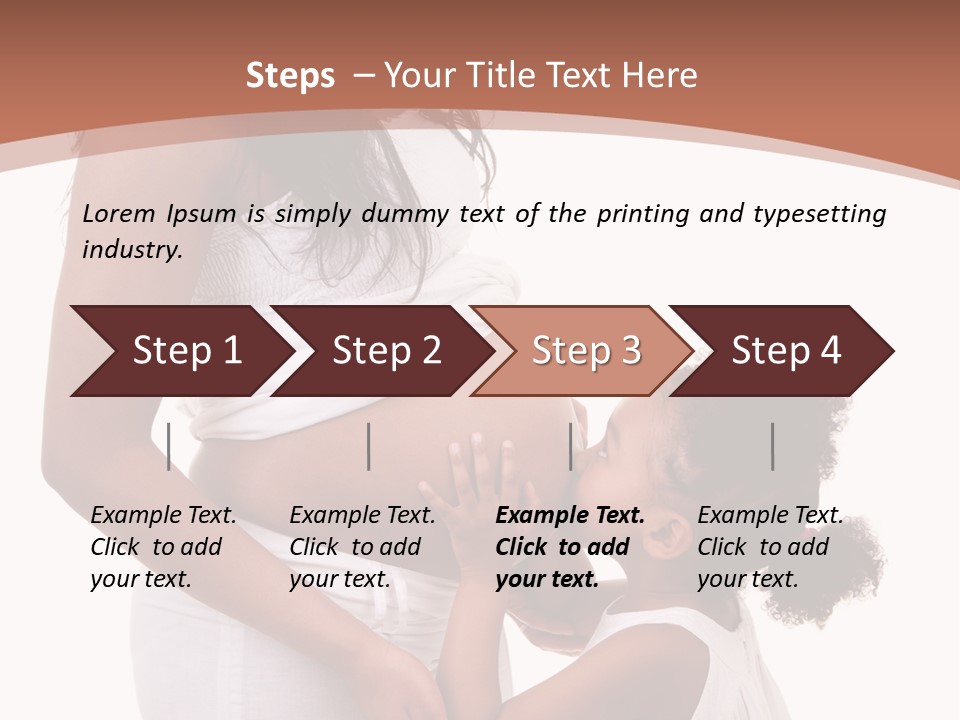 Steps – Your Title Text Here

Lorem Ipsum is simply dummy text of the printing and typesetting industry.

Step 1

Step 2

Step 3

Step 4

Example Text. Click to add your text.

Example Text. Click to add your text.

Example Text. Click to add your text.

Example Text. Click to add your text.